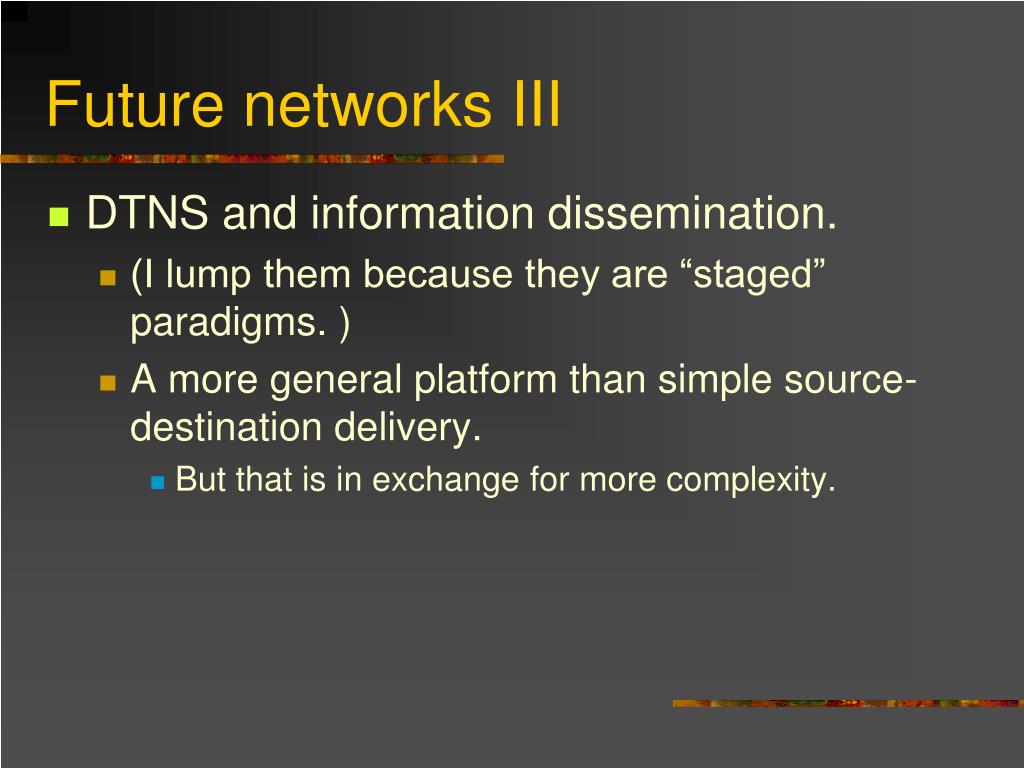 Future networks III

DTNS and information dissemination.

(I lump them because they are “staged” paradigms. )

A more general platform than simple source-destination delivery.

But that is in exchange for more complexity.